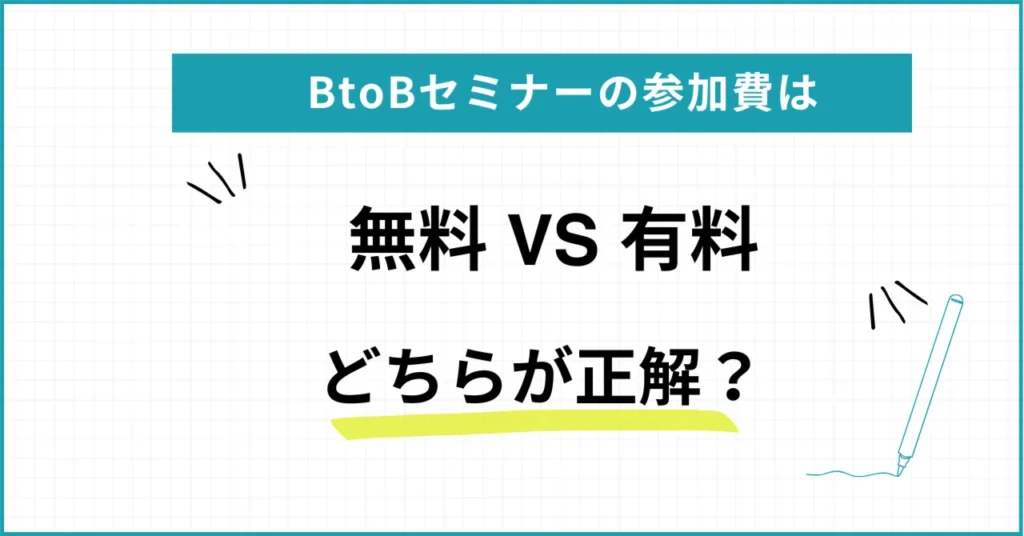 BtoBセミナーの参加費は

無料 VS 有料

どちらが正解？